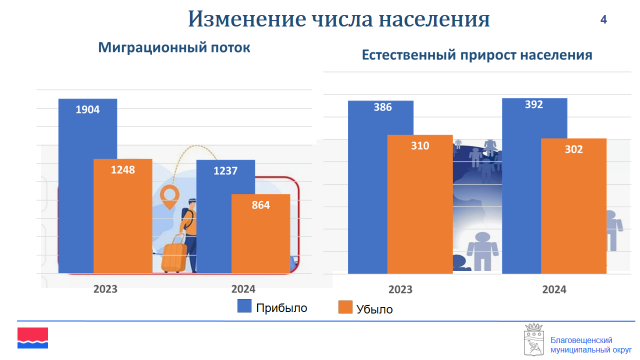 Изменение числа населения

4

Миграционный поток

1904

1248

1237

864

2023

2024

Естественный прирост населения

386

310

392

302

2023

2024

Прибыло

Убыло

Благовещенский муниципальный округ